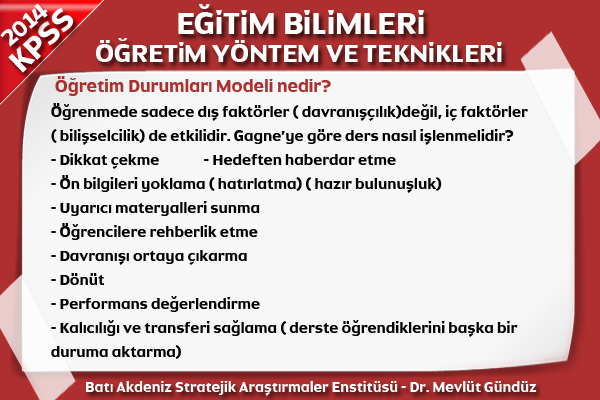 2014 KPSS

EĞİTİM BİLİMLERİ
ÖĞRETİM YÖNTEM VE TEKNİKLERİ

Öğretim Durumları Modeli nedir?

Öğrenmede sadece dış faktörler ( davranışçılık)değil, iç faktörler ( bilişselcilik) de etkilidir. Gagne'ye göre ders nasıl işlenmelidir?

- Dikkat çekme - Hedeften haberdar etme
- Ön bilgileri yoklama ( hatırlatma) ( hazır bulunuşluk)
- Uyarıcı materyalleri sunma
- Öğrencilere rehberlik etme
- Davranışı ortaya çıkarma
- Dönüt
- Performans değerlendirme
- Kalıcılığı ve transferi sağlama ( derste öğrendiklerini başka bir duruma aktarma)

Batı Akdeniz Stratejik Araştırmaler Enstitüsü - Dr. Mevlüt Gündüz